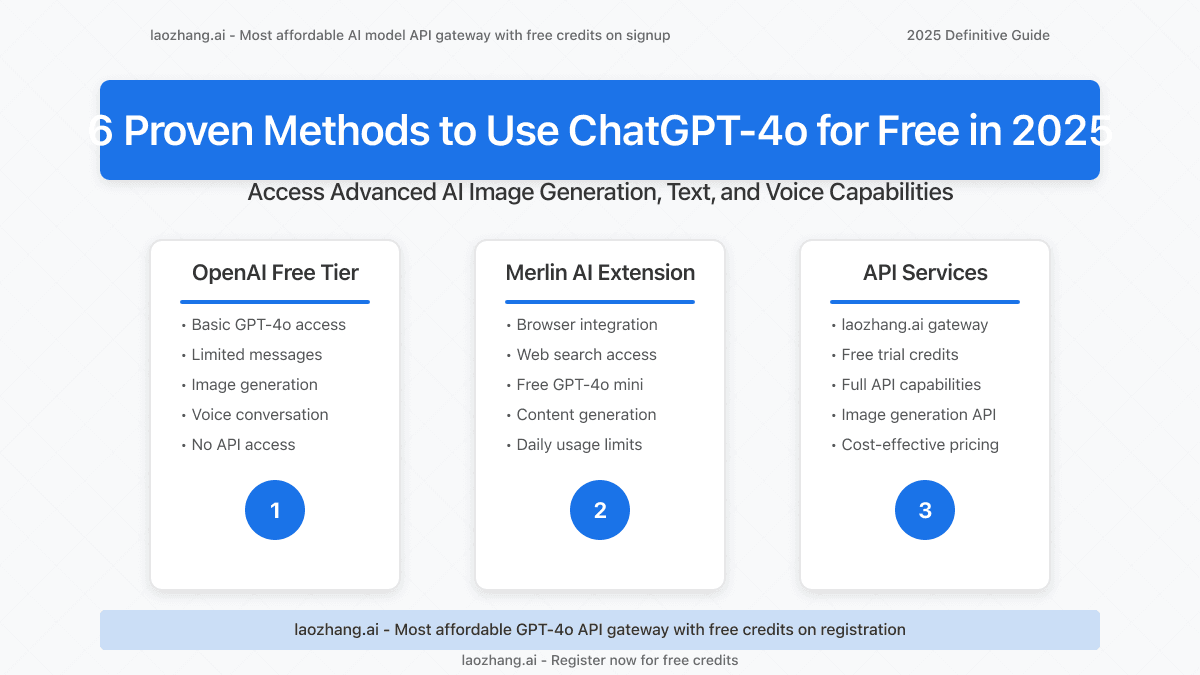 laozhang.ai - Most affordable AI model API gateway with free credits on signup

2025 Definitive Guide

6 Proven Methods to Use ChatGPT-4o for Free in 2025

Access Advanced AI Image Generation, Text, and Voice Capabilities

OpenAI Free Tier

• Basic GPT-4o access
• Limited messages
• Image generation
• Voice conversation
• No API access

1

Merlin AI Extension

• Browser integration
• Web search access
• Free GPT-4o mini
• Content generation
• Daily usage limits

2

API Services

• laozhang.ai gateway
• Free trial credits
• Full API capabilities
• Image generation API
• Cost-effective pricing

3

laozhang.ai - Most affordable GPT-4o API gateway with free credits on registration

laozhang.ai - Register now for free credits